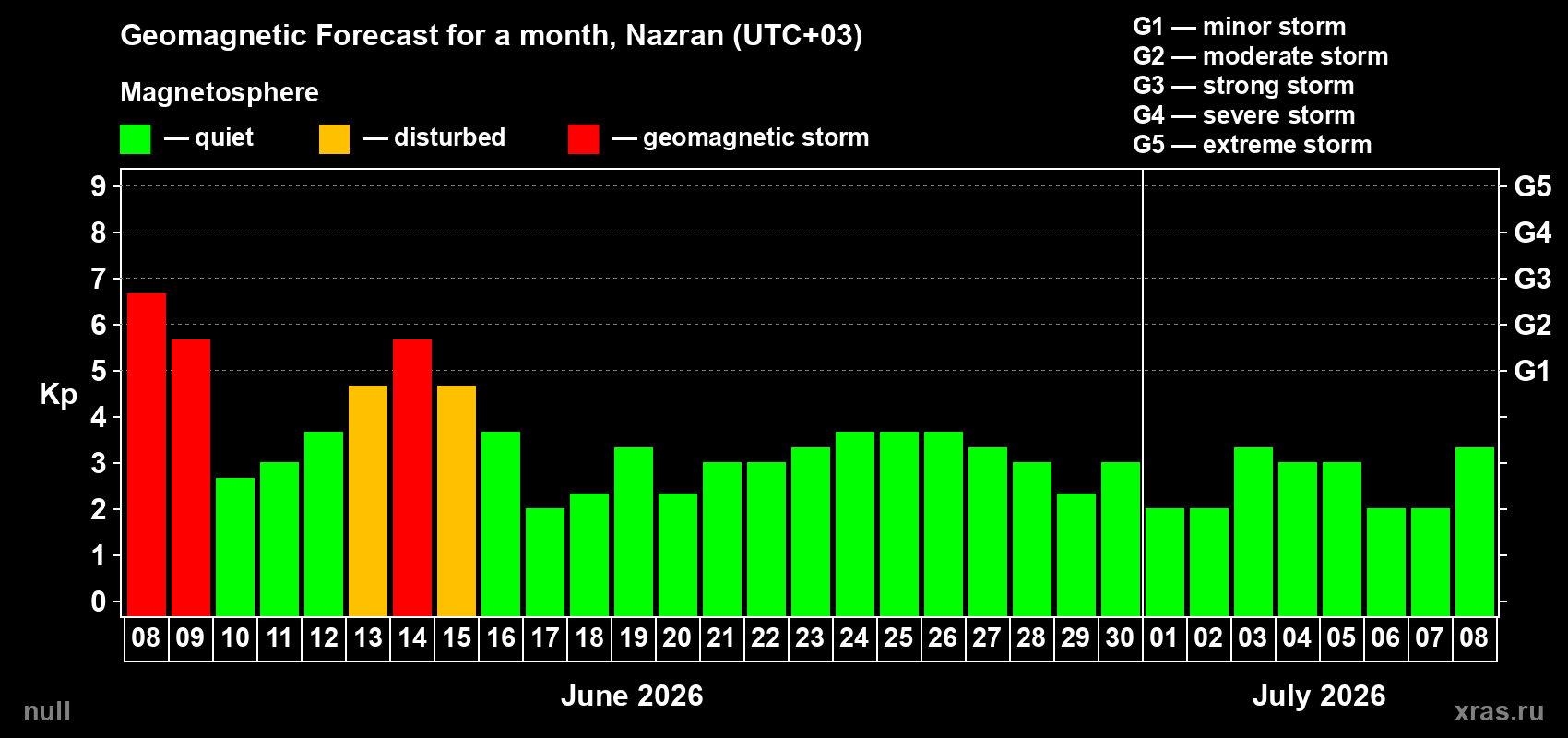 Geomagnetic Forecast for a month, Nazran (UTC+03)

Magnetosphere

— quiet — disturbed — geomagnetic storm

G1 — minor storm
G2 — moderate storm
G3 — strong storm
G4 — severe storm
G5 — extreme storm

Kp

9
8
7
6
5
4
3
2
1
0

G5
G4
G3
G2
G1

08 09 10 11 12 13 14 15 16 17 18 19 20 21 22 23 24 25 26 27 28 29 30 01 02 03 04 05 06 07 08

June 2026

July 2026

null

xras.ru